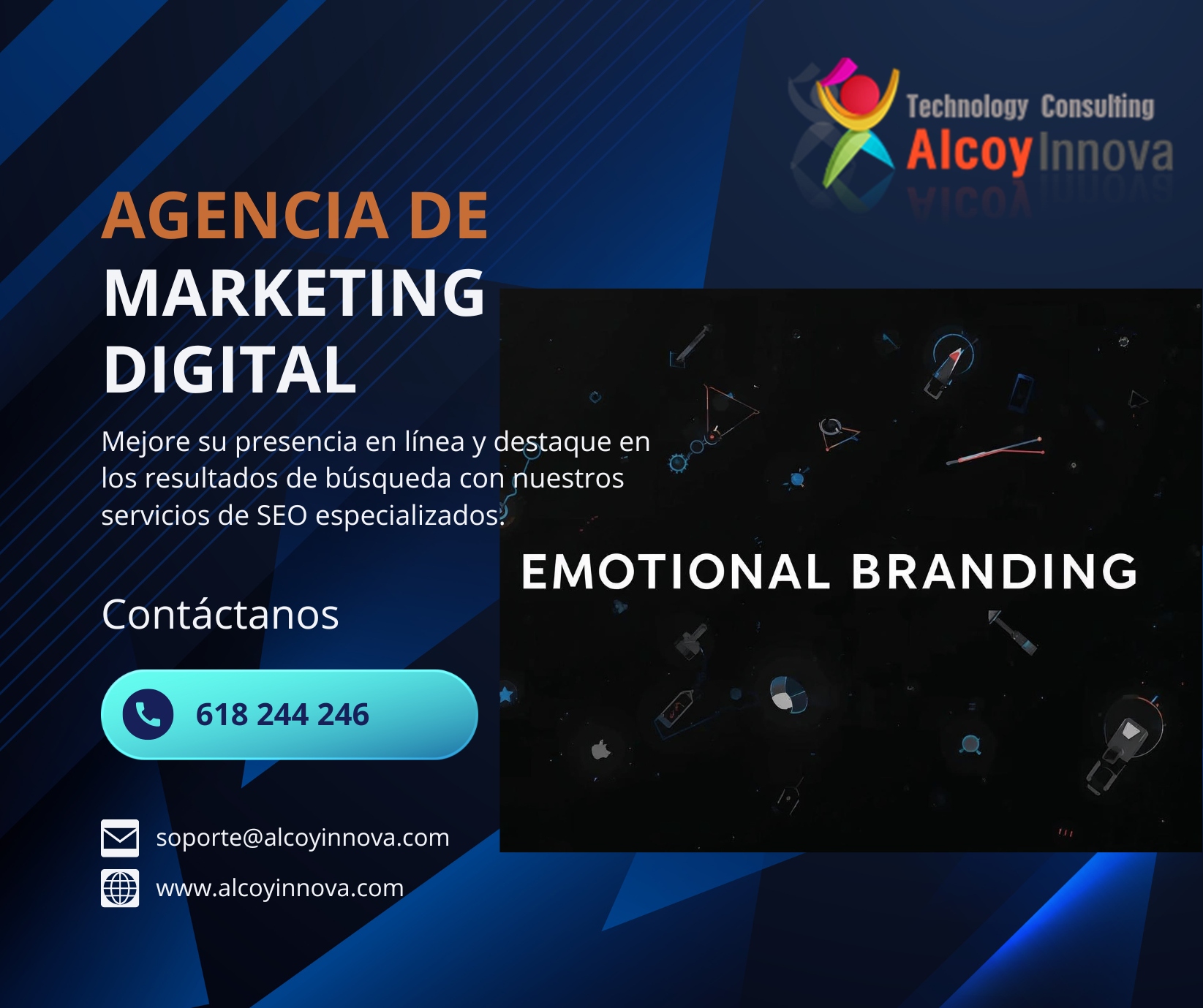 Technology Consulting
Alcoy Innova

AGENCIA DE
MARKETING
DIGITAL

Mejore su presencia en línea y destaque en los resultados de búsqueda con nuestros servicios de SEO especializados.

EMOTIONAL BRANDING

Contáctanos

618 244 246

soporte@alcoyinnova.com

www.alcoyinnova.com